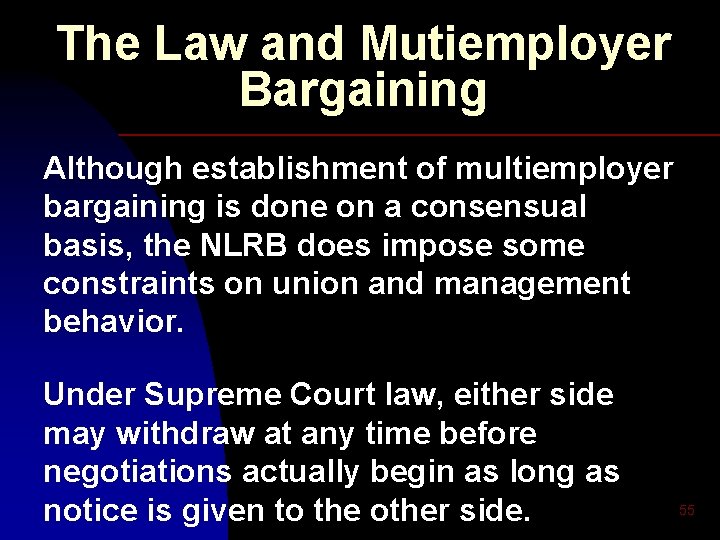 The Law and Mutiemployer Bargaining

Although establishment of multiemployer bargaining is done on a consensual basis, the NLRB does impose some constraints on union and management behavior.

Under Supreme Court law, either side may withdraw at any time before negotiations actually begin as long as notice is given to the other side.

55